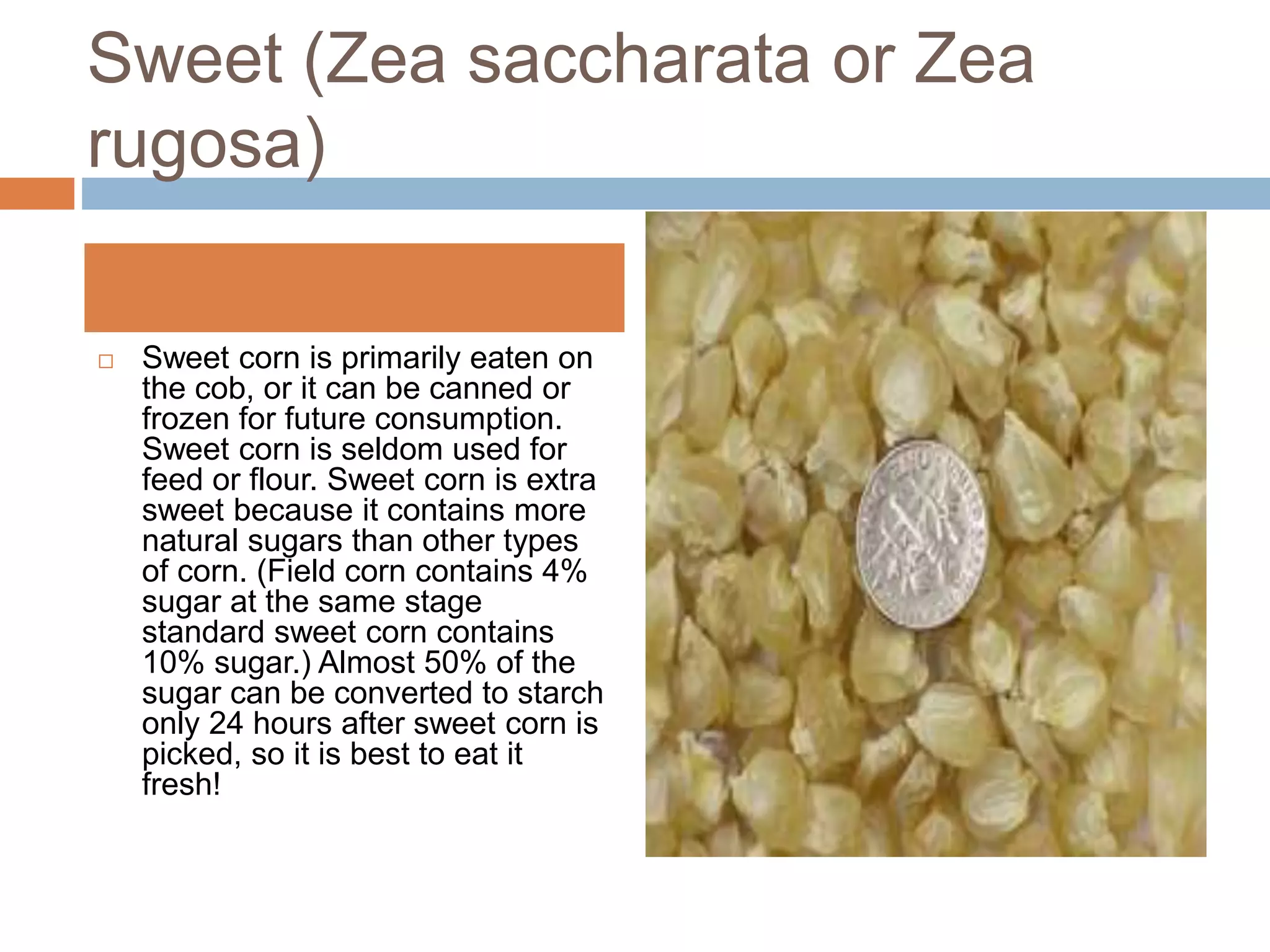 Sweet (Zea saccharata or Zea rugosa)

□ Sweet corn is primarily eaten on the cob, or it can be canned or frozen for future consumption. Sweet corn is seldom used for feed or flour. Sweet corn is extra sweet because it contains more natural sugars than other types of corn. (Field corn contains 4% sugar at the same stage standard sweet corn contains 10% sugar.) Almost 50% of the sugar can be converted to starch only 24 hours after sweet corn is picked, so it is best to eat it fresh!